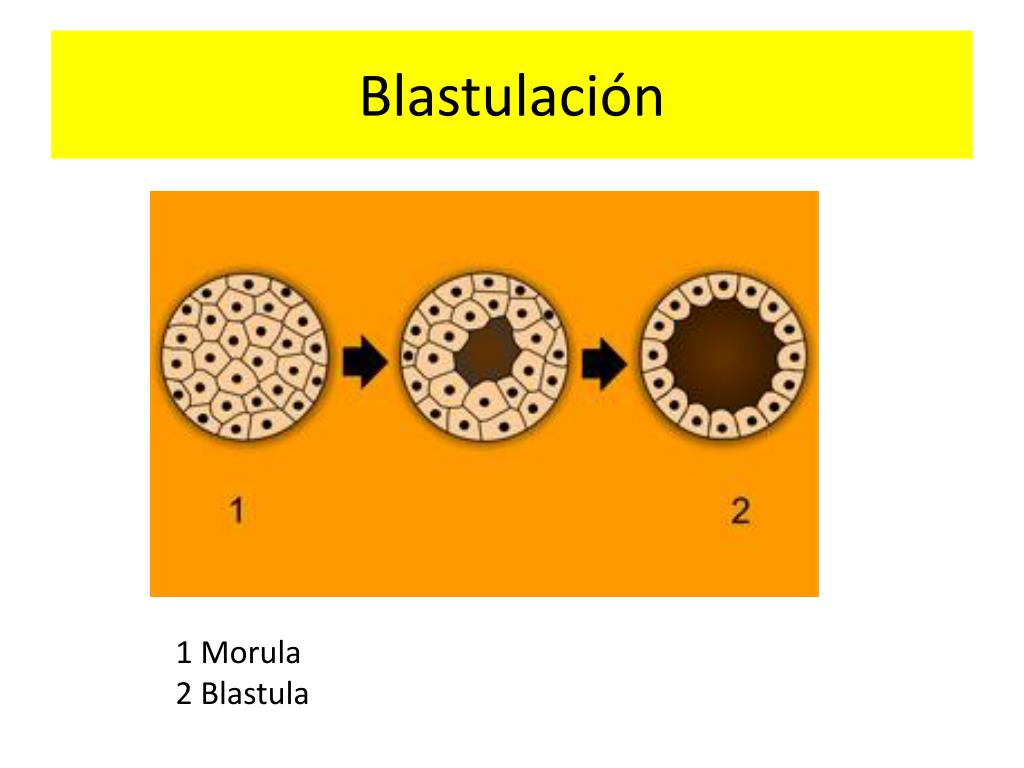 Blastulación

1

2

1 Morula
2 Blastula